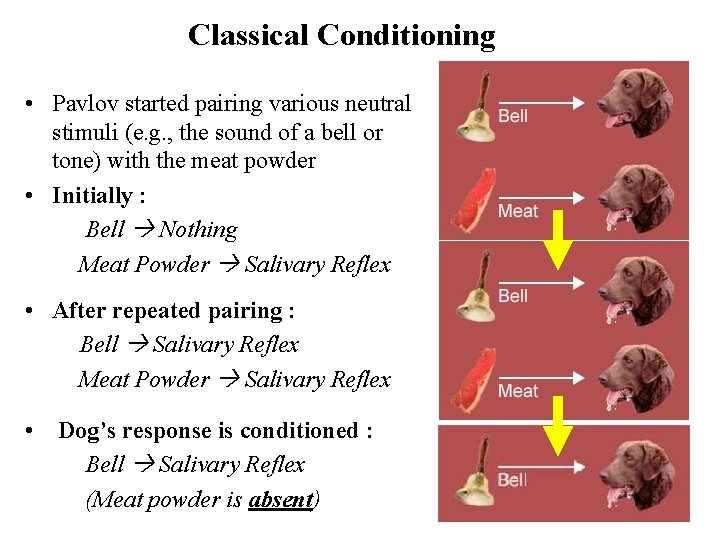 Classical Conditioning

• Pavlov started pairing various neutral stimuli (e.g., the sound of a bell or tone) with the meat powder

• Initially :

Bell → Nothing

Meat Powder → Salivary Reflex

• After repeated pairing :

Bell → Salivary Reflex

Meat Powder → Salivary Reflex

• Dog's response is conditioned :

Bell → Salivary Reflex

(Meat powder is absent)

Bell

Meat

Bell

Meat

Bell